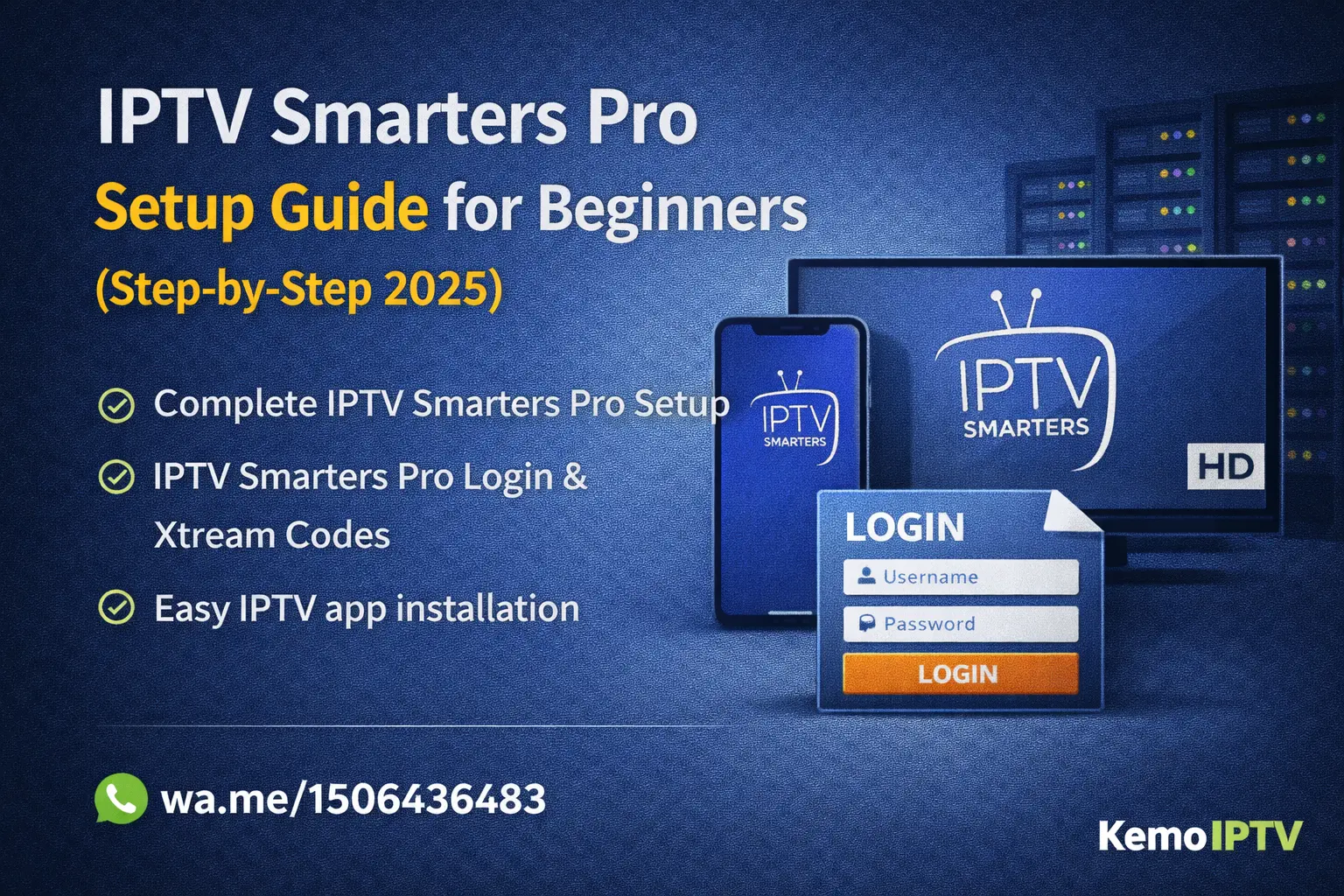 IPTV Smarters Pro
Setup Guide for Beginners
(Step-by-Step 2025)

Complete IPTV Smarters Pro Setup

IPTV Smarters Pro Login & Xtream Codes

Easy IPTV app installation

IPTV SMARTERS

IPTV SMARTERS

HD

LOGIN
Username
Password
LOGIN

wa.me/1506436483

KemoIPTV